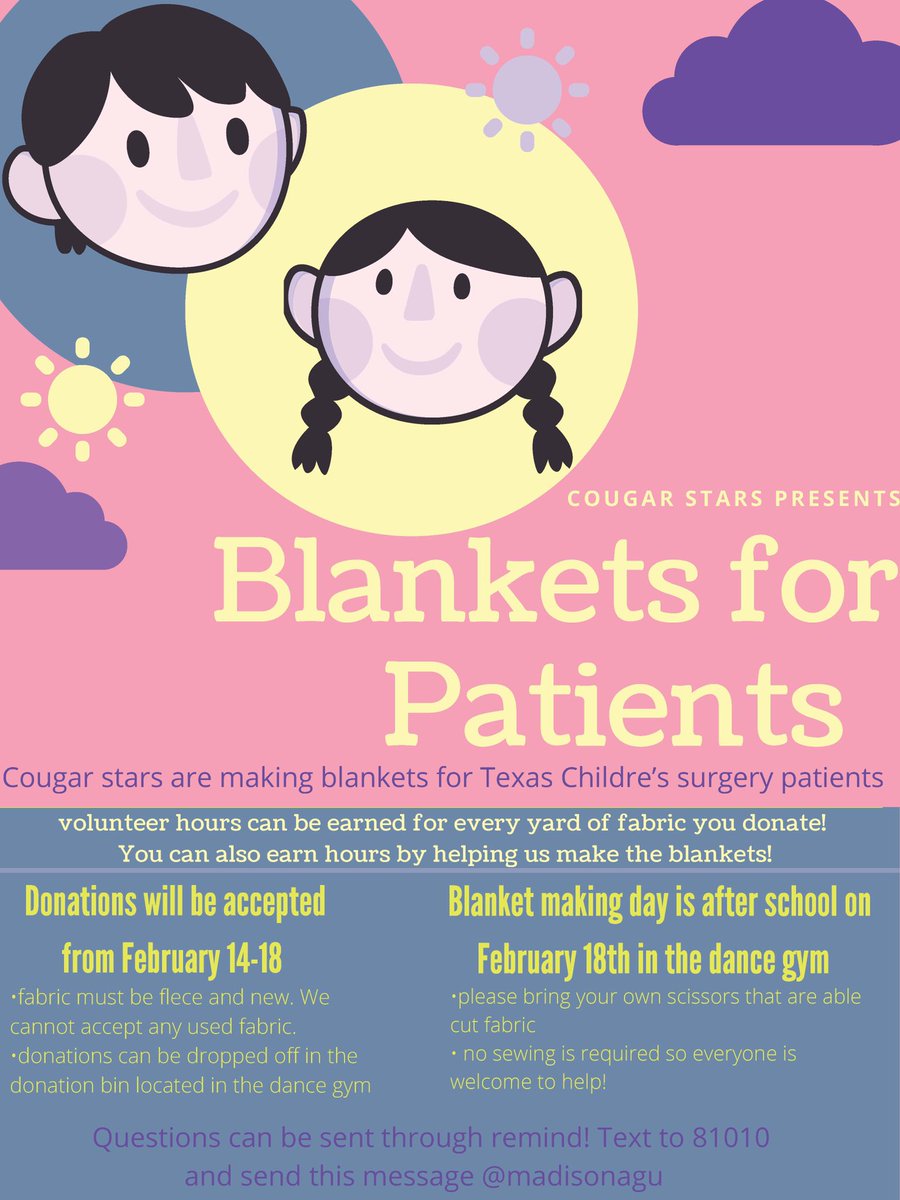 COUGAR STARS PRESENTS

Blankets for Patients

Cougar stars are making blankets for Texas Childre's surgery patients

volunteer hours can be earned for every yard of fabric you donate! You can also earn hours by helping us make the blankets!

Donations will be accepted from February 14-18

•fabric must be flece and new. We cannot accept any used fabric.
•donations can be dropped off in the donation bin located in the dance gym

Blanket making day is after school on February 18th in the dance gym

•please bring your own scissors that are able cut fabric
• no sewing is required so everyone is welcome to help!

Questions can be sent through remind! Text to 81010 and send this message @madisonagu